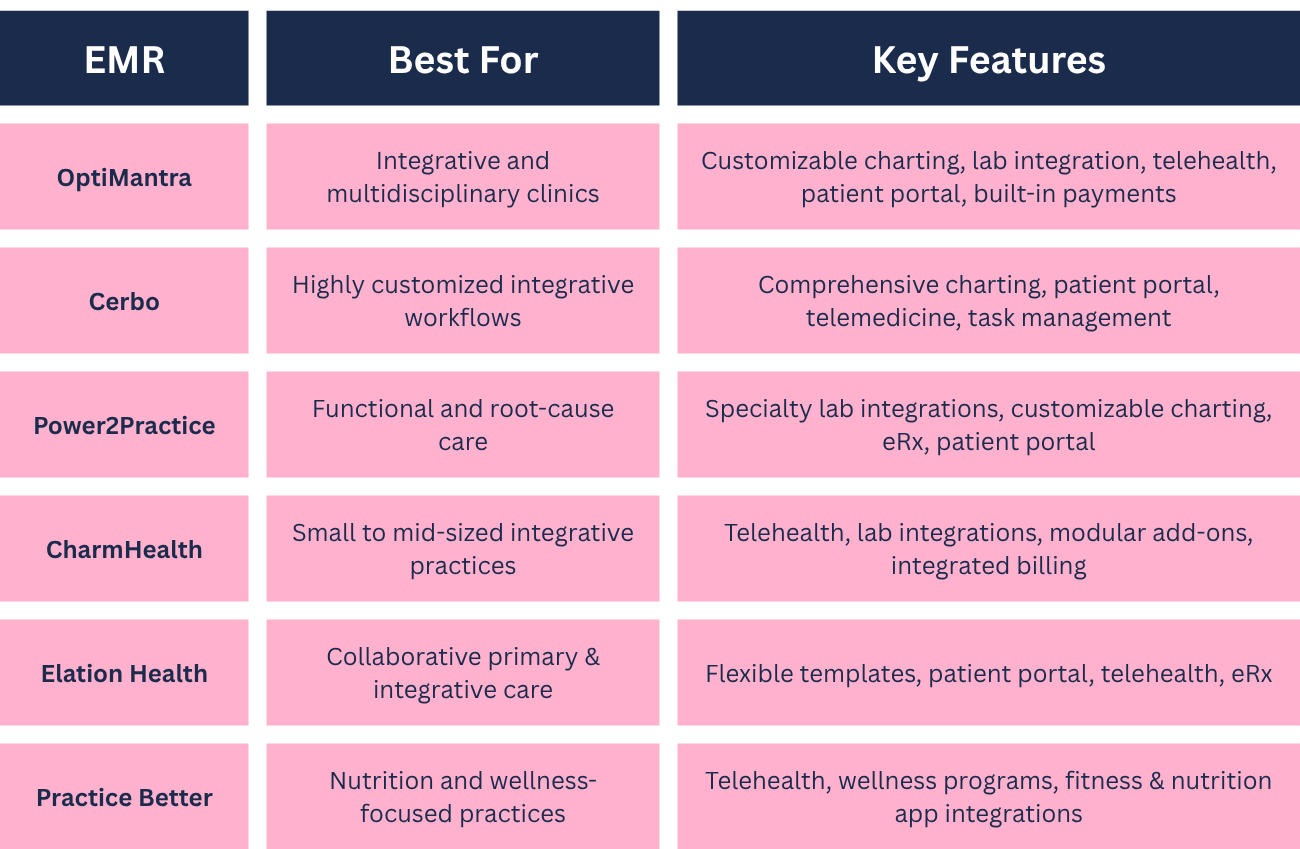 | EMR | Best For | Key Features |
|---|---|---|
| OptiMantra | Integrative and multidisciplinary clinics | Customizable charting, lab integration, telehealth, patient portal, built-in payments |
| Cerbo | Highly customized integrative workflows | Comprehensive charting, patient portal, telemedicine, task management |
| Power2Practice | Functional and root-cause care | Specialty lab integrations, customizable charting, eRx, patient portal |
| CharmHealth | Small to mid-sized integrative practices | Telehealth, lab integrations, modular add-ons, integrated billing |
| Elation Health | Collaborative primary & integrative care | Flexible templates, patient portal, telehealth, eRx |
| Practice Better | Nutrition and wellness-focused practices | Telehealth, wellness programs, fitness & nutrition app integrations |